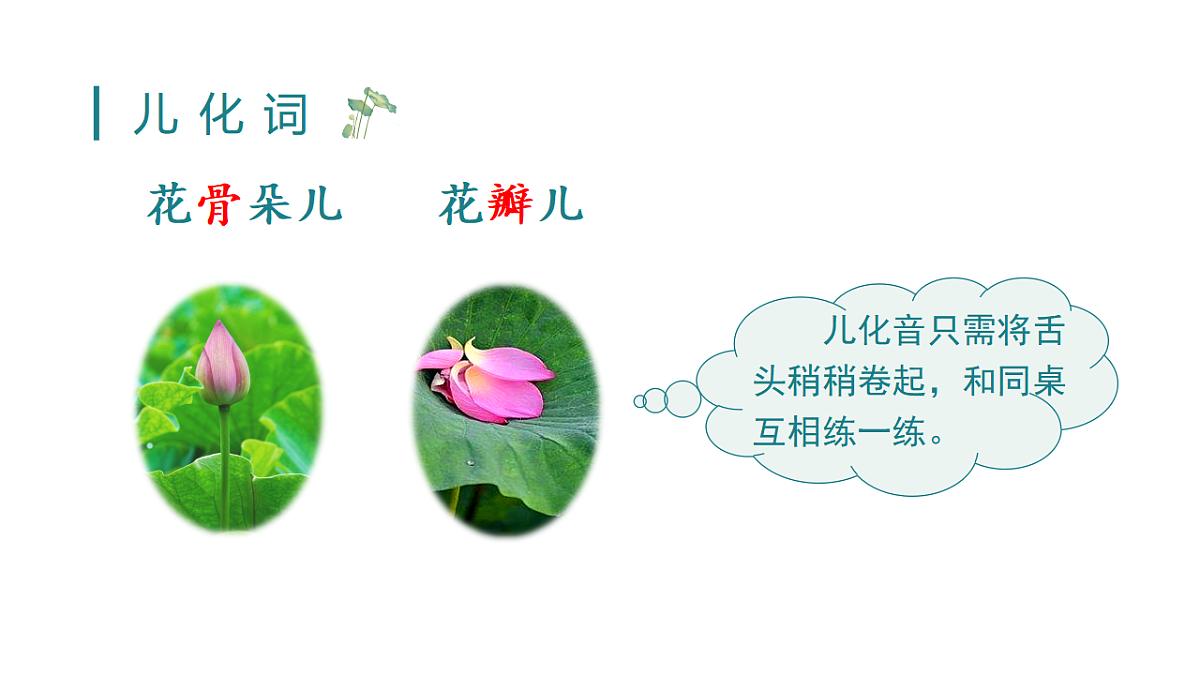 儿化词

花骨朵儿　花瓣儿

儿化音只需将舌头稍稍卷起，和同桌互相练一练。